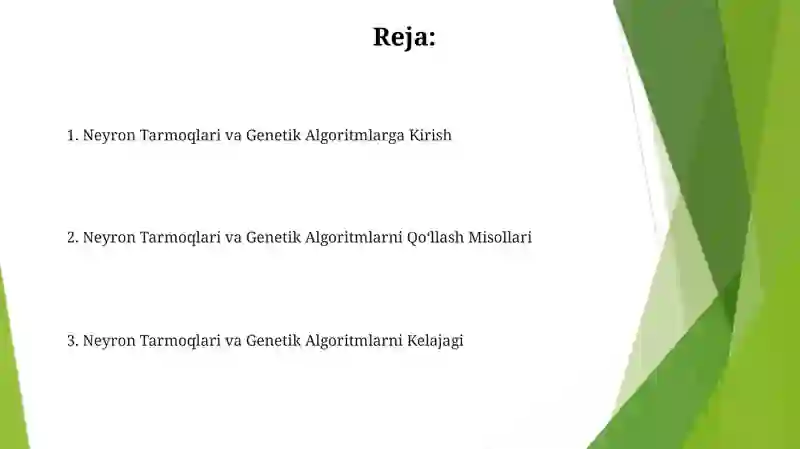 Reja:

1. Neyron Tarmoqlari va Genetik Algoritmlarga Kirish

2. Neyron Tarmoqlari va Genetik Algoritmlarni Qo'llash Misollari

3. Neyron Tarmoqlari va Genetik Algoritmlarni Kelajagi